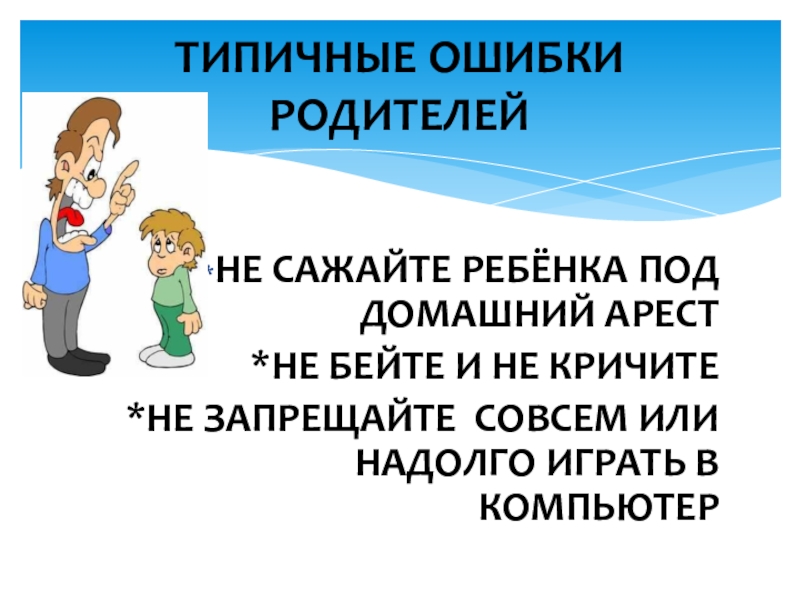 ТИПИЧНЫЕ ОШИБКИ РОДИТЕЛЕЙ

*НЕ САЖАЙТЕ РЕБЁНКА ПОД ДОМАШНИЙ АРЕСТ

*НЕ БЕЙТЕ И НЕ КРИЧИТЕ

*НЕ ЗАПРЕЩАЙТЕ  СОВСЕМ ИЛИ НАДОЛГО ИГРАТЬ В КОМПЬЮТЕР